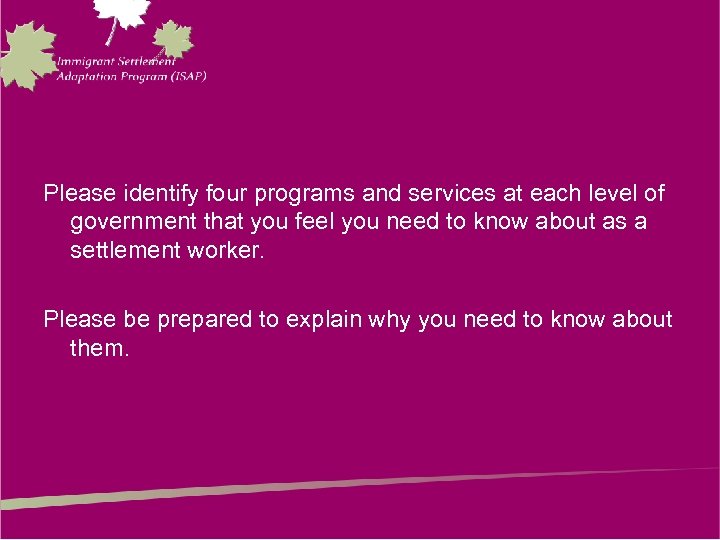 Immigrant Settlement
Adaptation Program (ISAP)

Please identify four programs and services at each level of government that you feel you need to know about as a settlement worker.

Please be prepared to explain why you need to know about them.